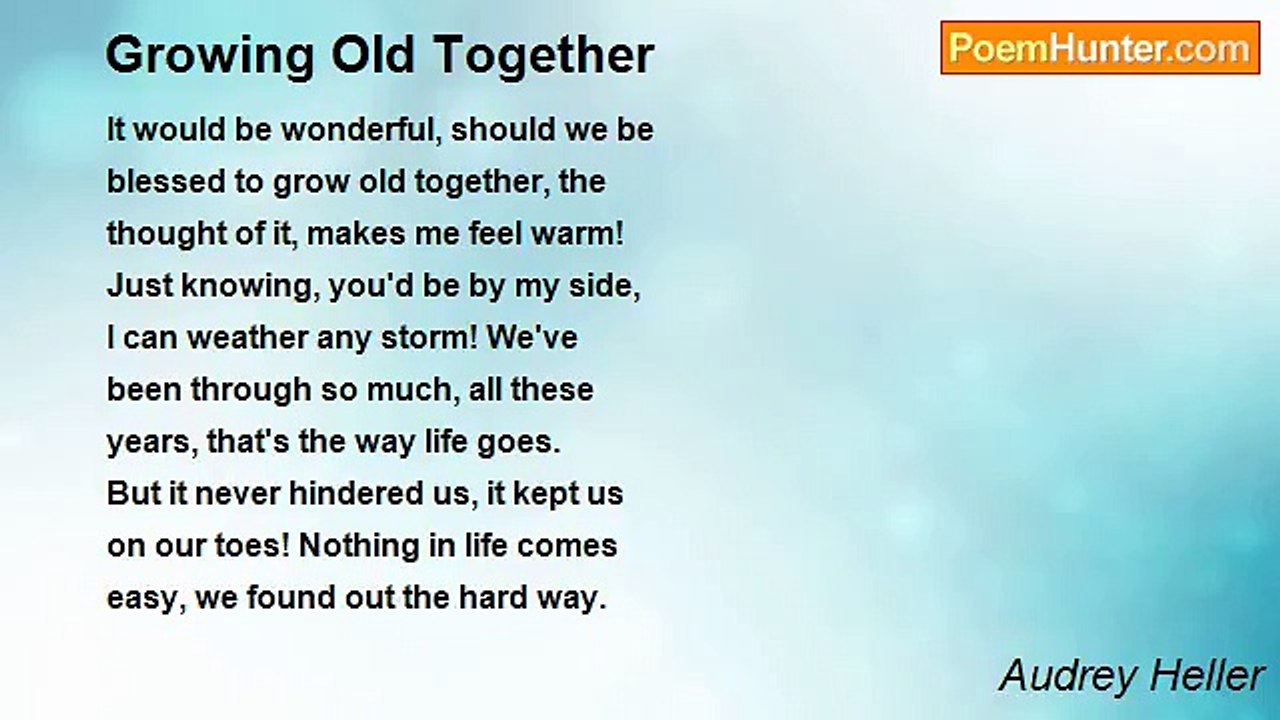 Growing Old Together

PoemHunter.com

It would be wonderful, should we be blessed to grow old together, the thought of it, makes me feel warm! Just knowing, you'd be by my side, I can weather any storm! We've been through so much, all these years, that's the way life goes. But it never hindered us, it kept us on our toes! Nothing in life comes easy, we found out the hard way.

Audrey Heller